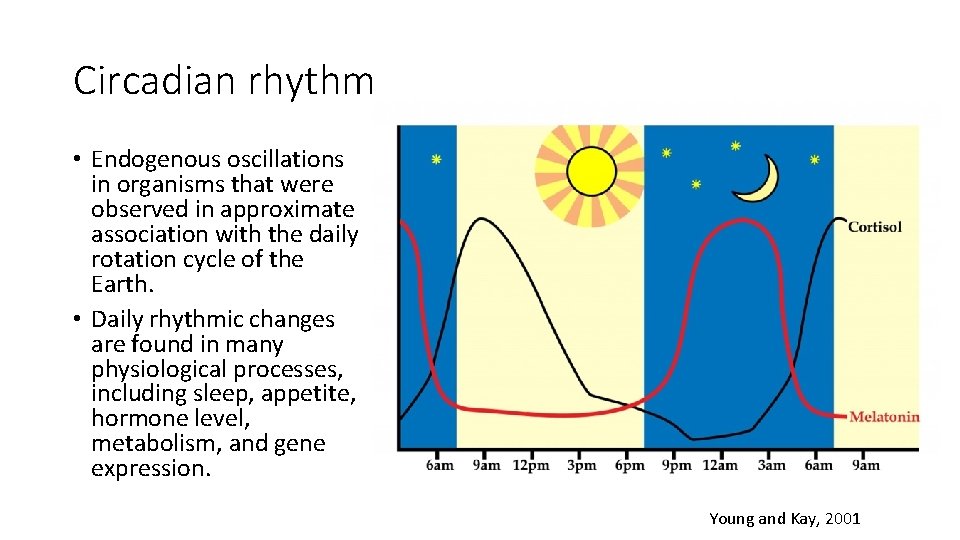 Circadian rhythm

• Endogenous oscillations in organisms that were observed in approximate association with the daily rotation cycle of the Earth.
• Daily rhythmic changes are found in many physiological processes, including sleep, appetite, hormone level, metabolism, and gene expression.

Cortisol

Melatonin

6am 9am 12pm 3pm 6pm 9pm 12am 3am 6am 9am

Young and Kay, 2001